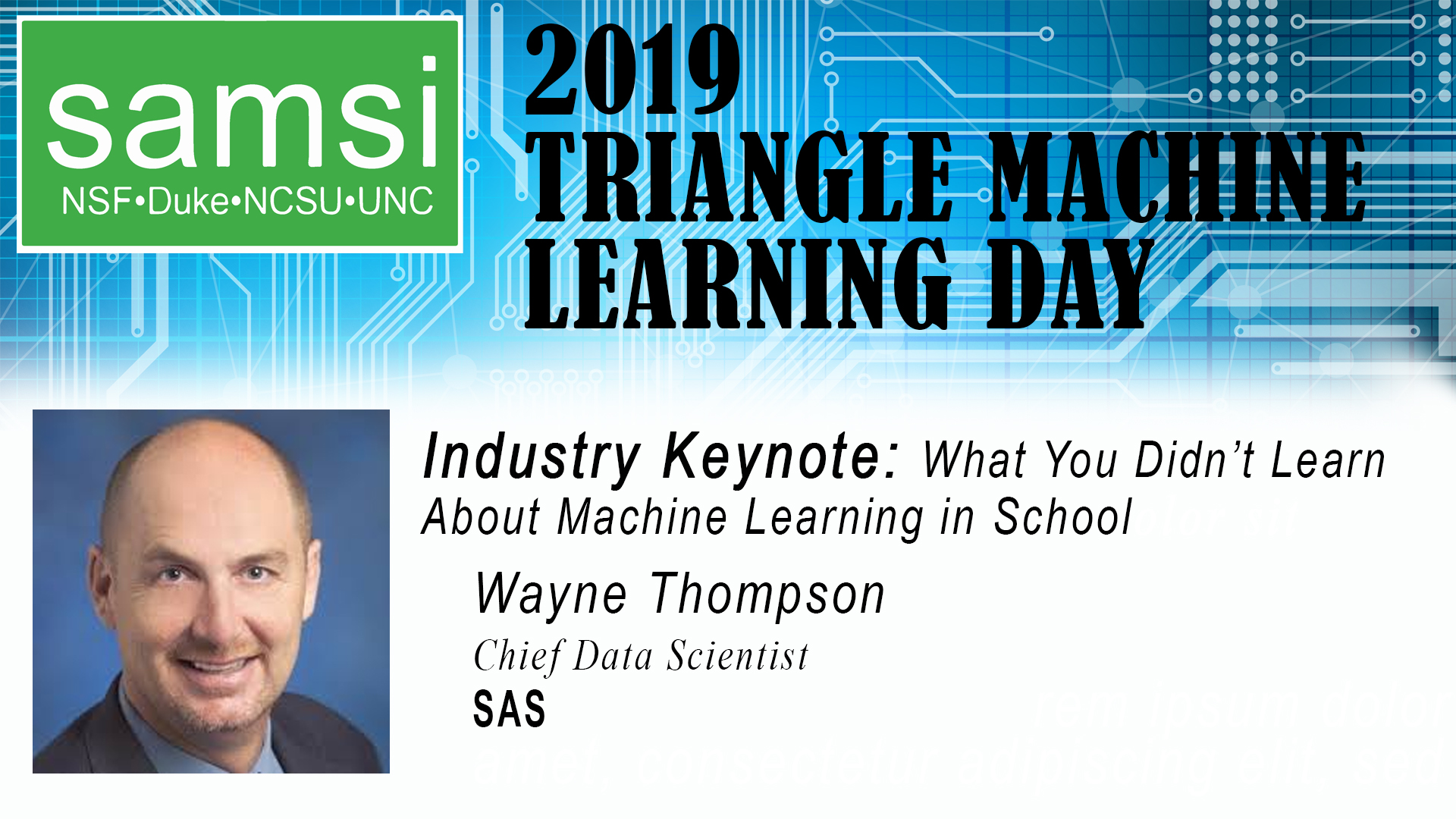 samsi
NSF•Duke•NCSU•UNC

2019
TRIANGLE MACHINE LEARNING DAY

Industry Keynote: What You Didn't Learn About Machine Learning in School

Wayne Thompson
Chief Data Scientist
SAS